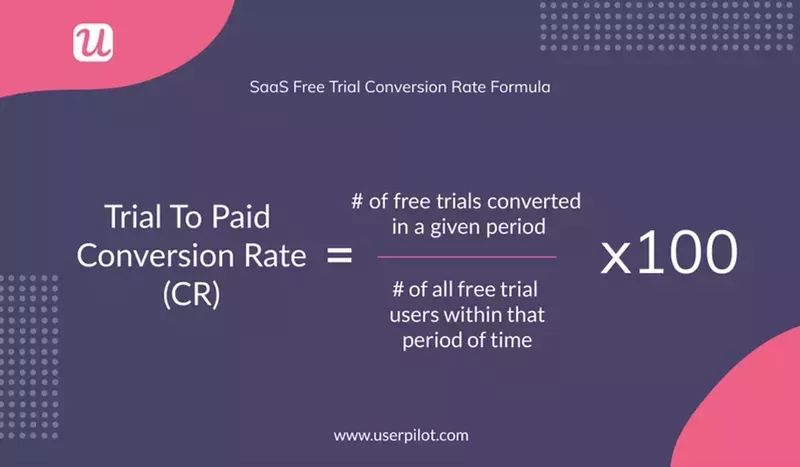 u

SaaS Free Trial Conversion Rate Formula

Trial To Paid Conversion Rate (CR) = $\frac{\text{\# of free trials converted in a given period}}{\text{\# of all free trial users within that period of time}}$ x100

www.userpilot.com